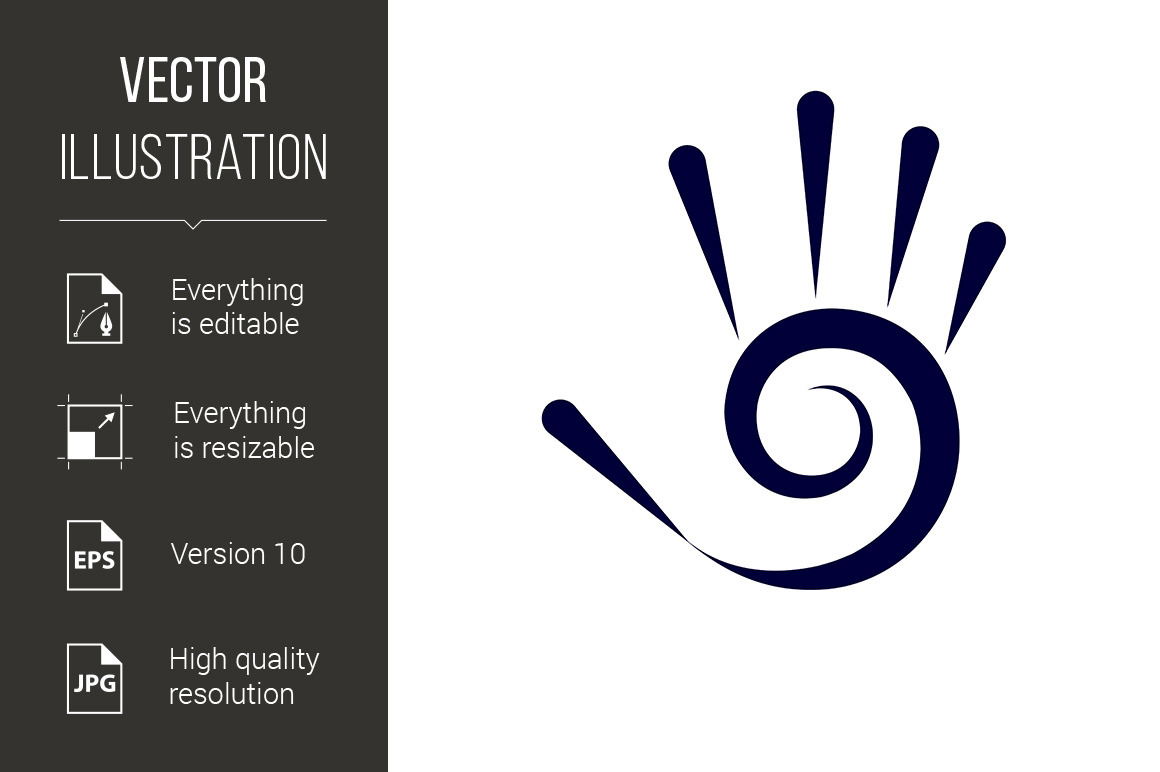 VECTOR
ILLUSTRATION

Everything is editable

Everything is resizable

EPS
Version 10

JPG
High quality resolution